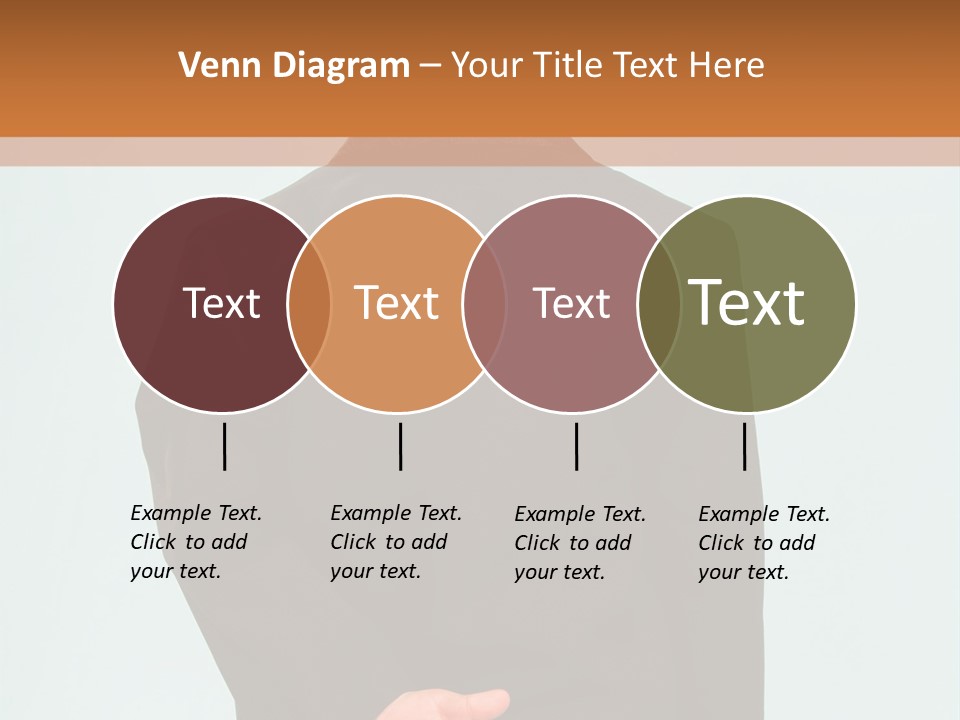 Venn Diagram – Your Title Text Here

Text

Text

Text

Text

Example Text. Click to add your text.

Example Text. Click to add your text.

Example Text. Click to add your text.

Example Text. Click to add your text.